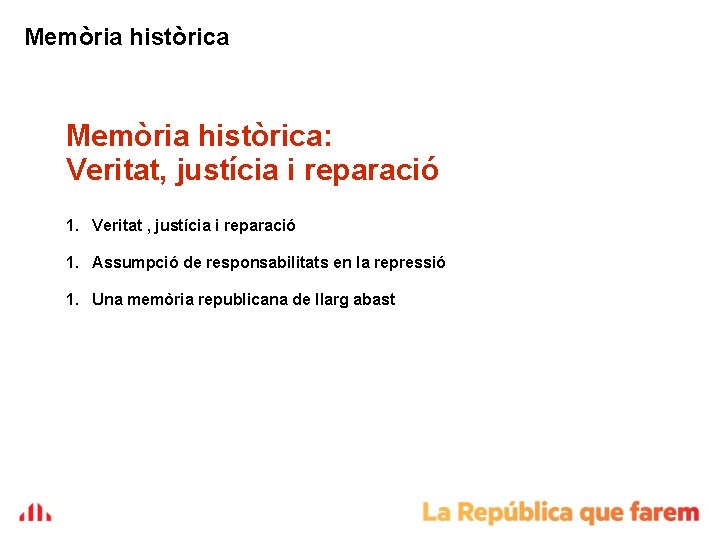 Memòria històrica

Memòria històrica:
Veritat, justícia i reparació

1. Veritat , justícia i reparació

1. Assumpció de responsabilitats en la repressió

1. Una memòria republicana de llarg abast

La República que farem